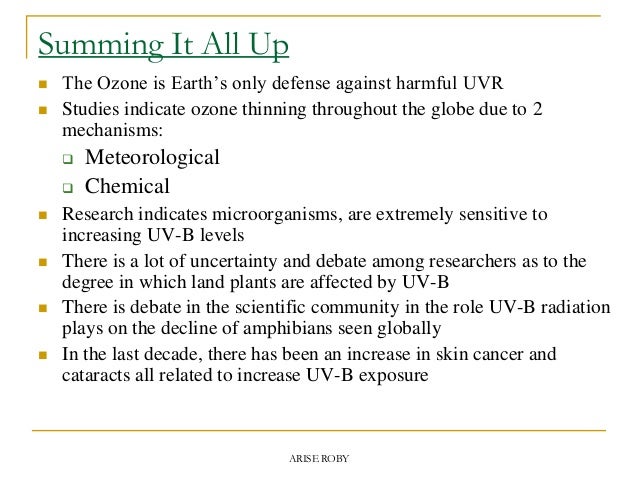 Summing It All Up

- The Ozone is Earth's only defense against harmful UVR
- Studies indicate ozone thinning throughout the globe due to 2 mechanisms:
  - Meteorological
  - Chemical
- Research indicates microorganisms, are extremely sensitive to increasing UV-B levels
- There is a lot of uncertainty and debate among researchers as to the degree in which land plants are affected by UV-B
- There is debate in the scientific community in the role UV-B radiation plays on the decline of amphibians seen globally
- In the last decade, there has been an increase in skin cancer and cataracts all related to increase UV-B exposure

ARISE ROBY